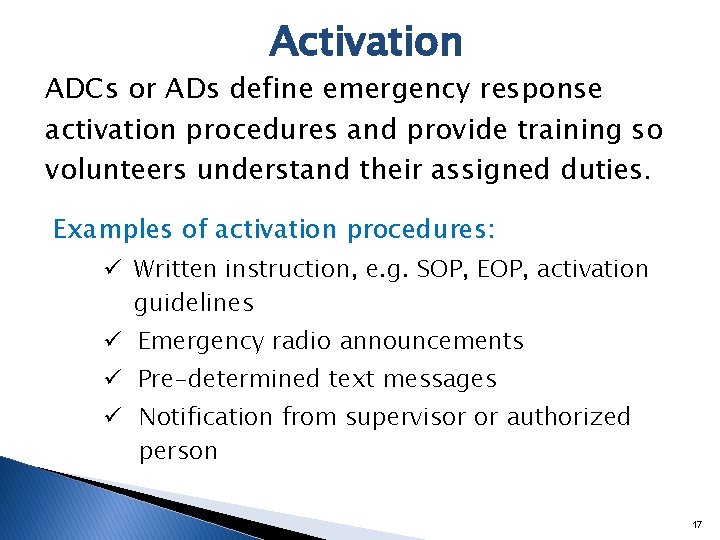 Activation

ADCs or ADs define emergency response activation procedures and provide training so volunteers understand their assigned duties.

Examples of activation procedures:

✓ Written instruction, e.g. SOP, EOP, activation guidelines
✓ Emergency radio announcements
✓ Pre-determined text messages
✓ Notification from supervisor or authorized person

17